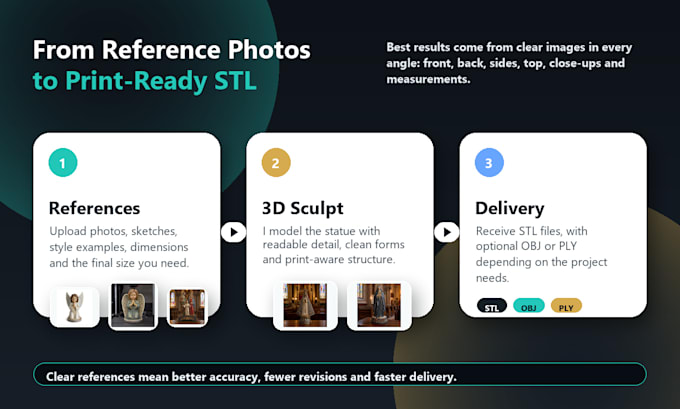 From Reference Photos to Print-Ready STL

Best results come from clear images in every angle: front, back, sides, top, close-ups and measurements.

1

References

Upload photos, sketches, style examples, dimensions and the final size you need.

2

3D Sculpt

I model the statue with readable detail, clean forms and print-aware structure.

3

Delivery

Receive STL files, with optional OBJ or PLY depending on the project needs.

STL OBJ PLY

Clear references mean better accuracy, fewer revisions and faster delivery.